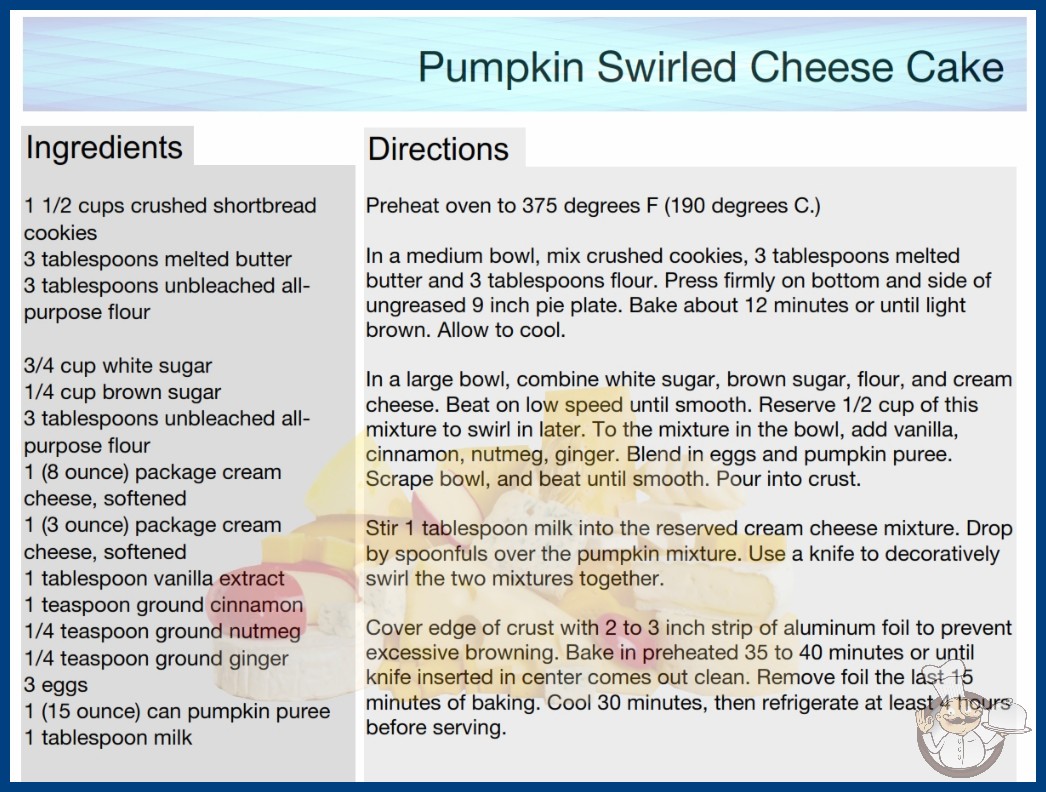 Pumpkin Swirled Cheese Cake

Ingredients

1 1/2 cups crushed shortbread cookies
3 tablespoons melted butter
3 tablespoons unbleached all-purpose flour

3/4 cup white sugar
1/4 cup brown sugar
3 tablespoons unbleached all-purpose flour
1 (8 ounce) package cream cheese, softened
1 (3 ounce) package cream cheese, softened
1 tablespoon vanilla extract
1 teaspoon ground cinnamon
1/4 teaspoon ground nutmeg
1/4 teaspoon ground ginger
3 eggs
1 (15 ounce) can pumpkin puree
1 tablespoon milk

Directions

Preheat oven to 375 degrees F (190 degrees C.)

In a medium bowl, mix crushed cookies, 3 tablespoons melted butter and 3 tablespoons flour. Press firmly on bottom and side of ungreased 9 inch pie plate. Bake about 12 minutes or until light brown. Allow to cool.

In a large bowl, combine white sugar, brown sugar, flour, and cream cheese. Beat on low speed until smooth. Reserve 1/2 cup of this mixture to swirl in later. To the mixture in the bowl, add vanilla, cinnamon, nutmeg, ginger. Blend in eggs and pumpkin puree. Scrape bowl, and beat until smooth. Pour into crust.

Stir 1 tablespoon milk into the reserved cream cheese mixture. Drop by spoonfuls over the pumpkin mixture. Use a knife to decoratively swirl the two mixtures together.

Cover edge of crust with 2 to 3 inch strip of aluminum foil to prevent excessive browning. Bake in preheated 35 to 40 minutes or until knife inserted in center comes out clean. Remove foil the last 15 minutes of baking. Cool 30 minutes, then refrigerate at least 4 hours before serving.